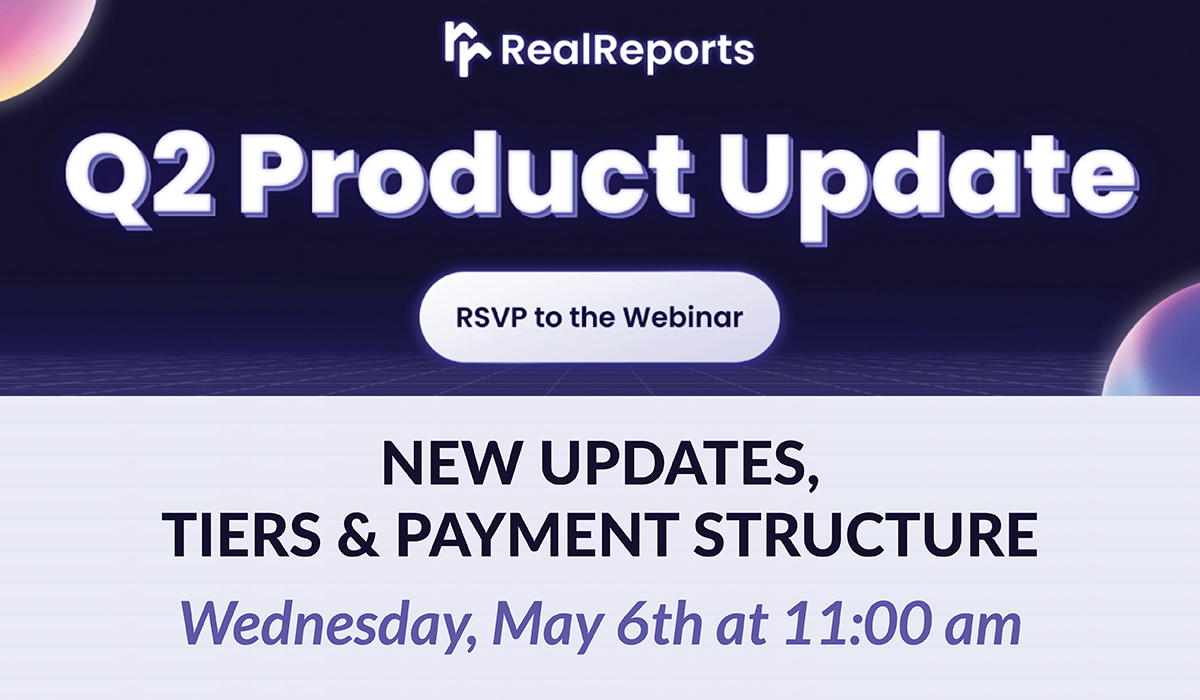 RealReports

Q2 Product Update

RSVP to the Webinar

NEW UPDATES, TIERS & PAYMENT STRUCTURE

Wednesday, May 6th at 11:00 am